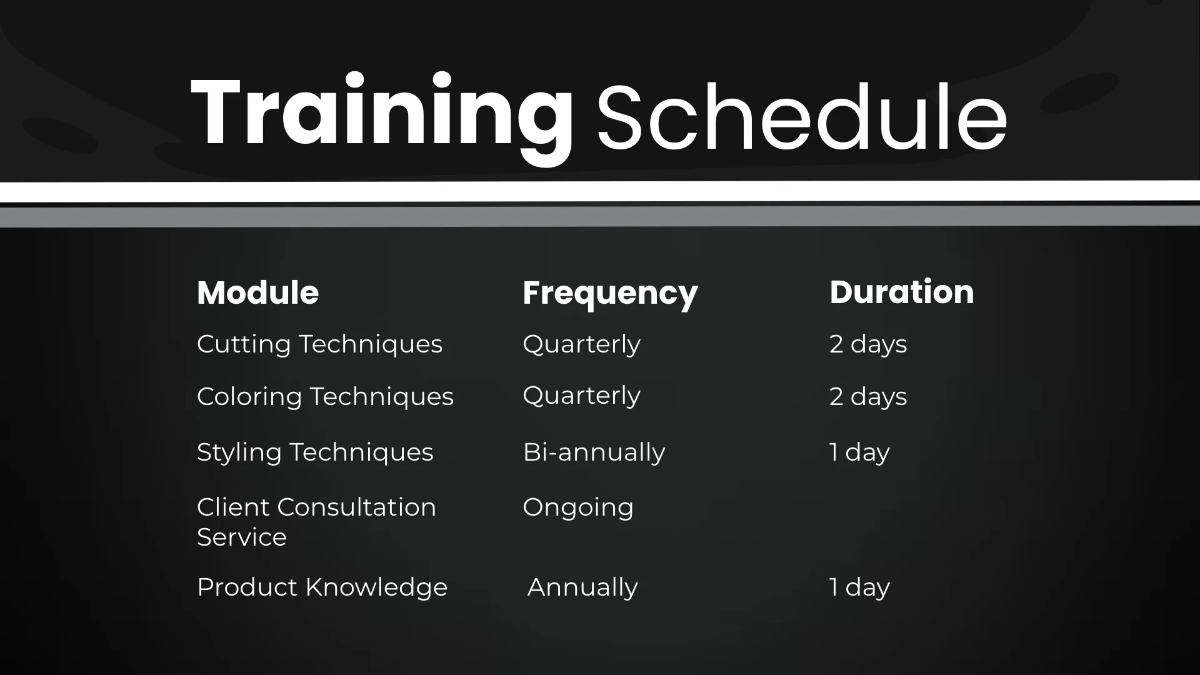 Training Schedule

| Module | Frequency | Duration |
|---|---|---|
| Cutting Techniques | Quarterly | 2 days |
| Coloring Techniques | Quarterly | 2 days |
| Styling Techniques | Bi-annually | 1 day |
| Client Consultation Service | Ongoing | |
| Product Knowledge | Annually | 1 day |